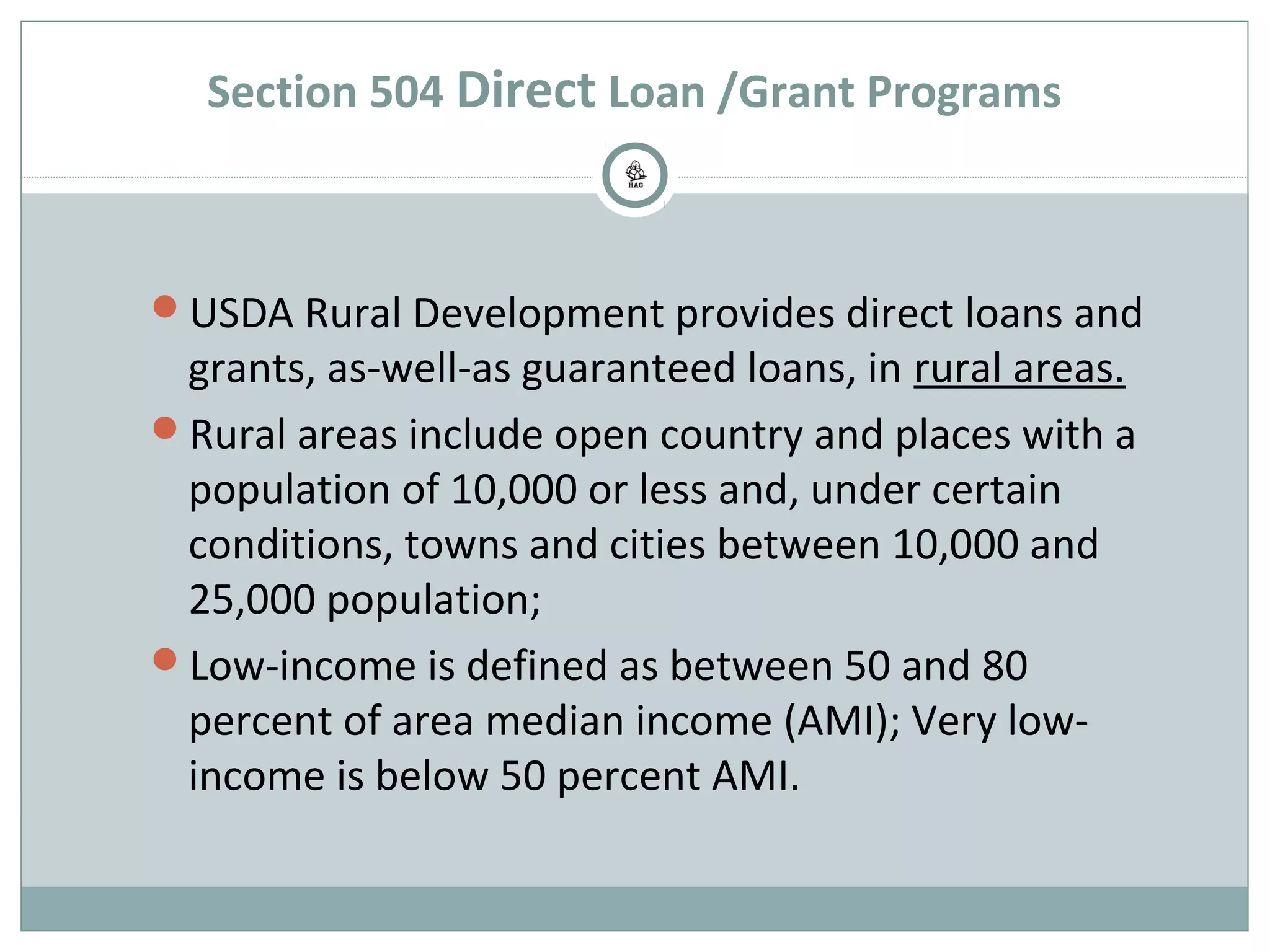 Section 504 Direct Loan /Grant Programs

HAC

USDA Rural Development provides direct loans and grants, as-well-as guaranteed loans, in rural areas.

Rural areas include open country and places with a population of 10,000 or less and, under certain conditions, towns and cities between 10,000 and 25,000 population;

Low-income is defined as between 50 and 80 percent of area median income (AMI); Very low-income is below 50 percent AMI.